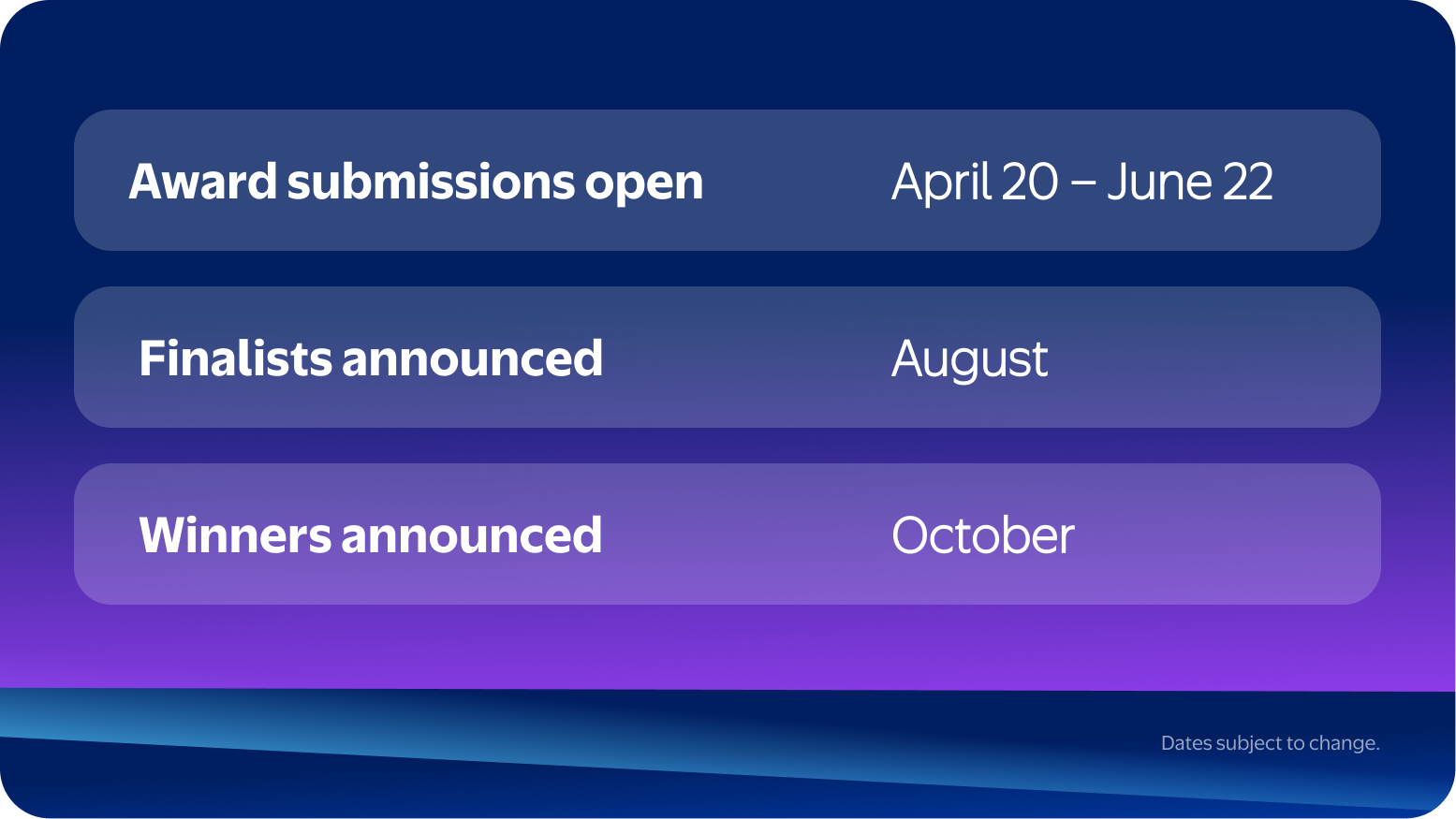 | Award submissions open | April 20 – June 22 |
|---|---|
| Finalists announced | August |
| Winners announced | October |

Dates subject to change.